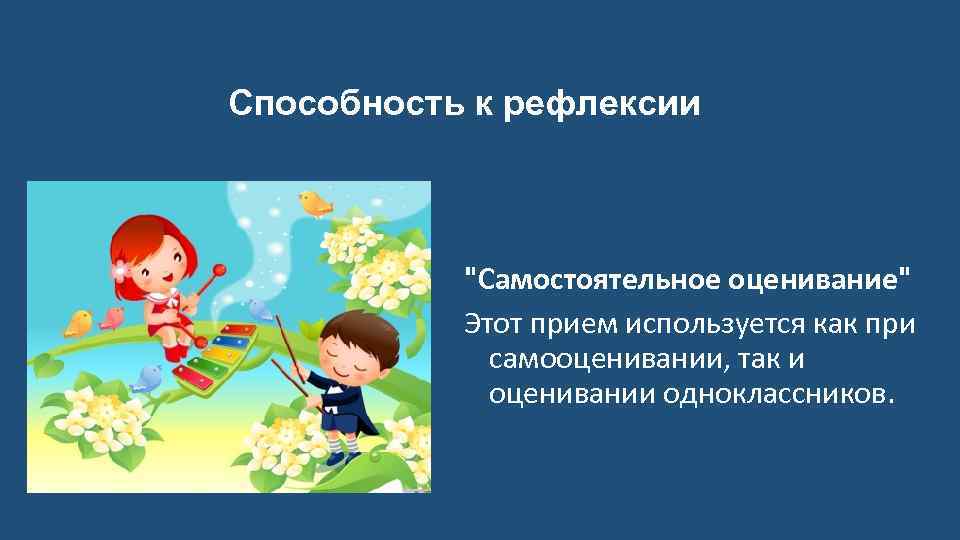 Способность к рефлексии

"Самостоятельное оценивание"

Этот прием используется как при самооценивании, так и оценивании одноклассников.